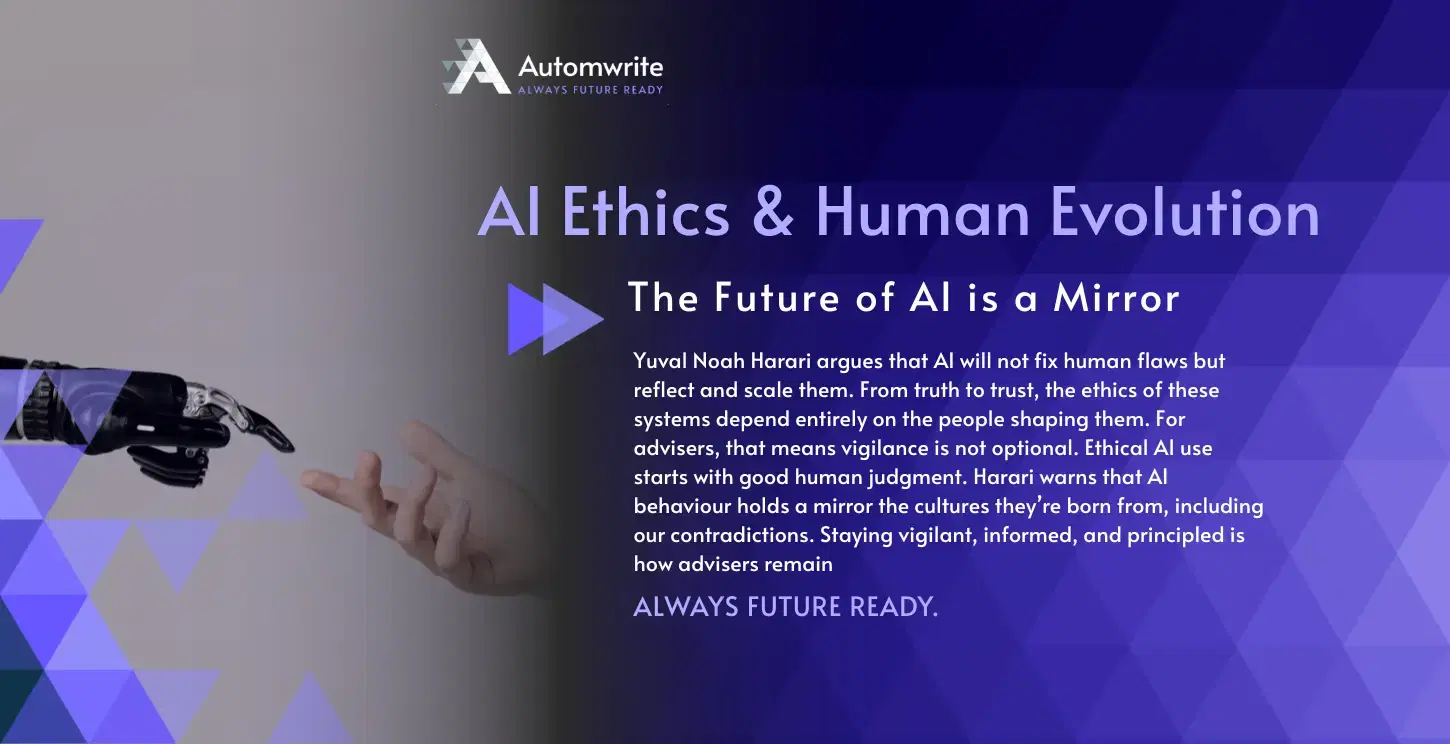 Automwrite
ALWAYS FUTURE READY

AI Ethics & Human Evolution

The Future of AI is a Mirror

Yuval Noah Harari argues that AI will not fix human flaws but reflect and scale them. From truth to trust, the ethics of these systems depend entirely on the people shaping them. For advisers, that means vigilance is not optional. Ethical AI use starts with good human judgment. Harari warns that AI behaviour holds a mirror the cultures they're born from, including our contradictions. Staying vigilant, informed, and principled is how advisers remain

ALWAYS FUTURE READY.